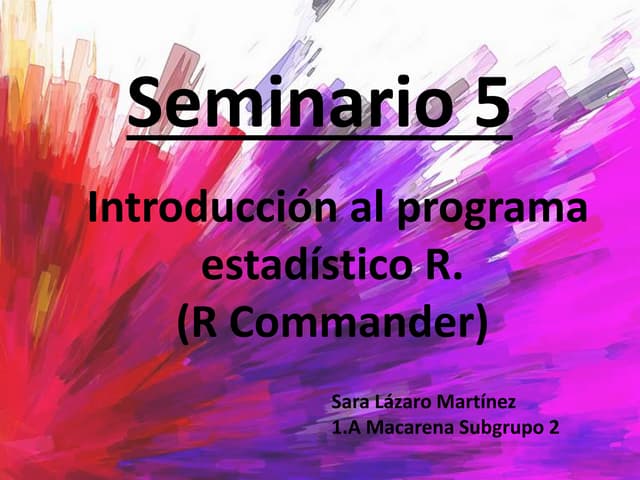 Seminario 5

Introducción al programa estadístico R. (R Commander)

Sara Lázaro Martínez
1.A Macarena Subgrupo 2